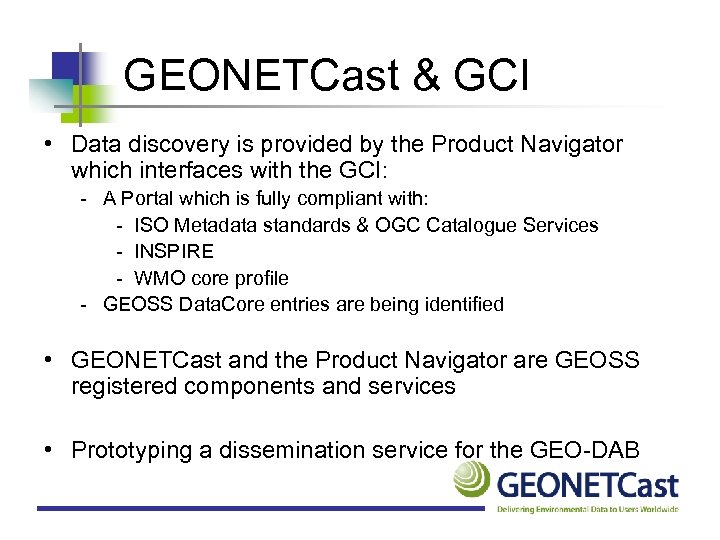 GEONETCast & GCI

• Data discovery is provided by the Product Navigator which interfaces with the GCI:
- A Portal which is fully compliant with:
- ISO Metadata standards & OGC Catalogue Services
- INSPIRE
- WMO core profile
- GEOSS DataCore entries are being identified

• GEONETCast and the Product Navigator are GEOSS registered components and services

• Prototyping a dissemination service for the GEO-DAB

GEONETCast
Delivering Environmental Data to Users Worldwide